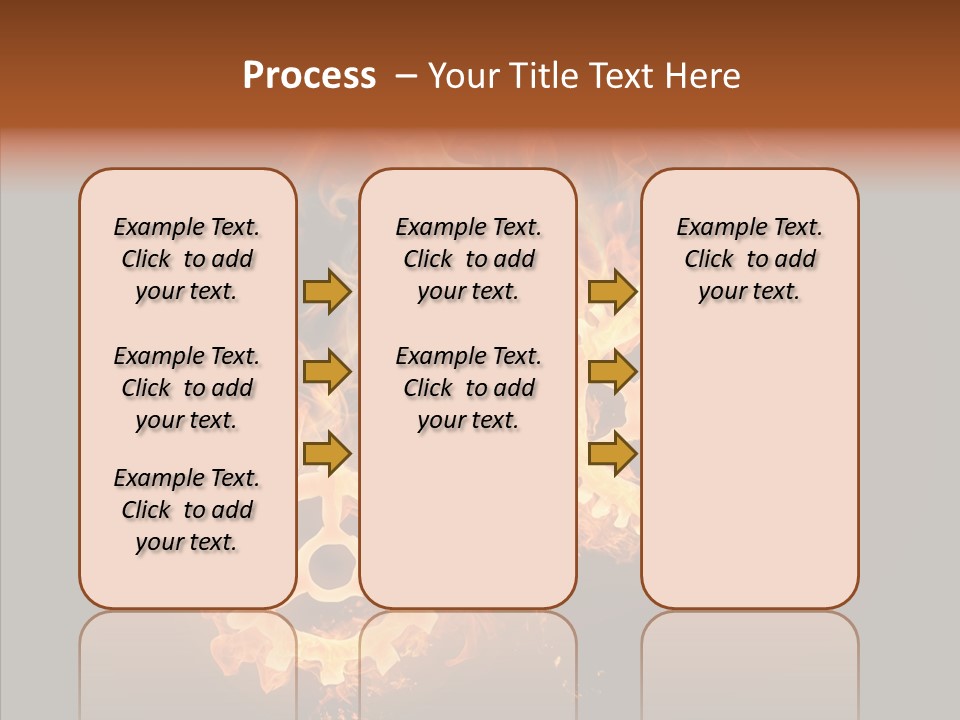 Process – Your Title Text Here

Example Text. Click to add your text.

Example Text. Click to add your text.

Example Text. Click to add your text.

Example Text. Click to add your text.

Example Text. Click to add your text.

Example Text. Click to add your text.